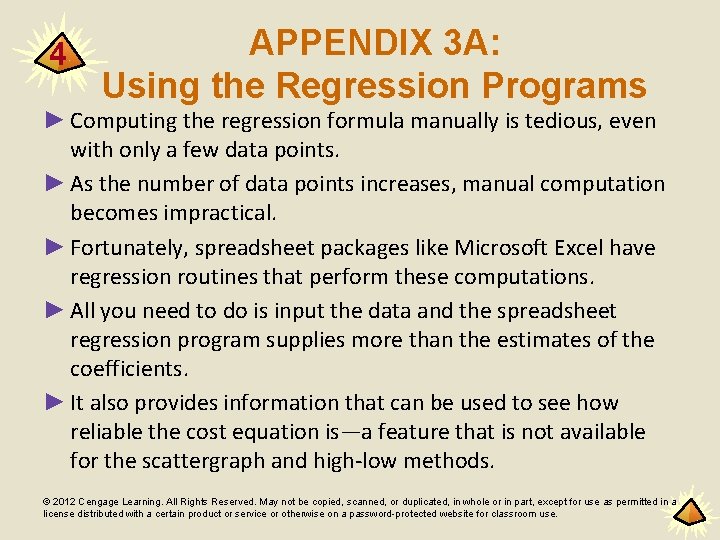 4

APPENDIX 3A:
Using the Regression Programs

► Computing the regression formula manually is tedious, even with only a few data points.

► As the number of data points increases, manual computation becomes impractical.

► Fortunately, spreadsheet packages like Microsoft Excel have regression routines that perform these computations.

► All you need to do is input the data and the spreadsheet regression program supplies more than the estimates of the coefficients.

► It also provides information that can be used to see how reliable the cost equation is—a feature that is not available for the scattergraph and high-low methods.

© 2012 Cengage Learning. All Rights Reserved. May not be copied, scanned, or duplicated, in whole or in part, except for use as permitted in a license distributed with a certain product or service or otherwise on a password-protected website for classroom use.